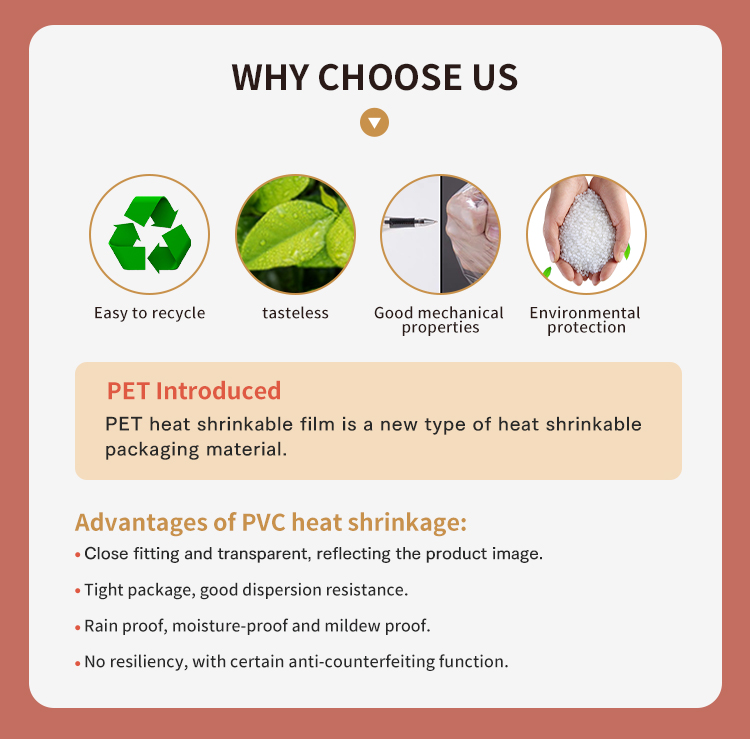 WHY CHOOSE US

Easy to recycle

tasteless

Good mechanical properties

Environmental protection

PET Introduced

PET heat shrinkable film is a new type of heat shrinkable packaging material.

Advantages of PVC heat shrinkage:

• Close fitting and transparent, reflecting the product image.

• Tight package, good dispersion resistance.

• Rain proof, moisture-proof and mildew proof.

• No resiliency, with certain anti-counterfeiting function.